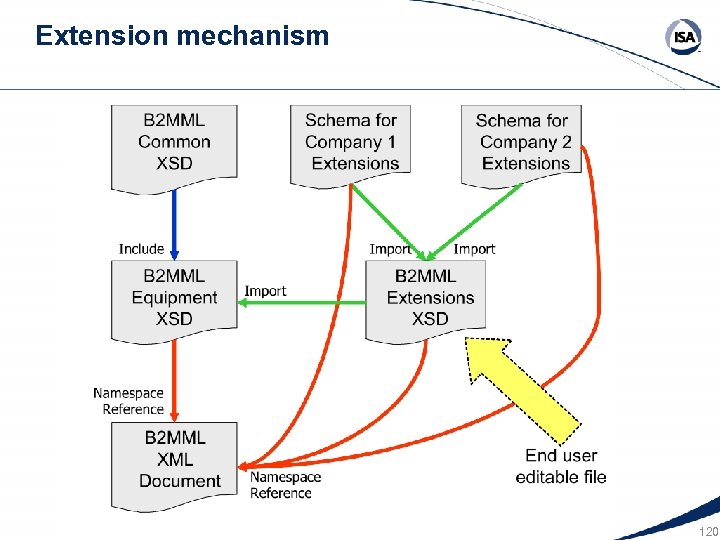 Extension mechanism

ISA

B2MML Common XSD

Schema for Company 1 Extensions

Schema for Company 2 Extensions

Include

Import

Import

B2MML Equipment XSD

Import

B2MML Extensions XSD

Namespace Reference

B2MML XML Document

Namespace Reference

End user editable file

120